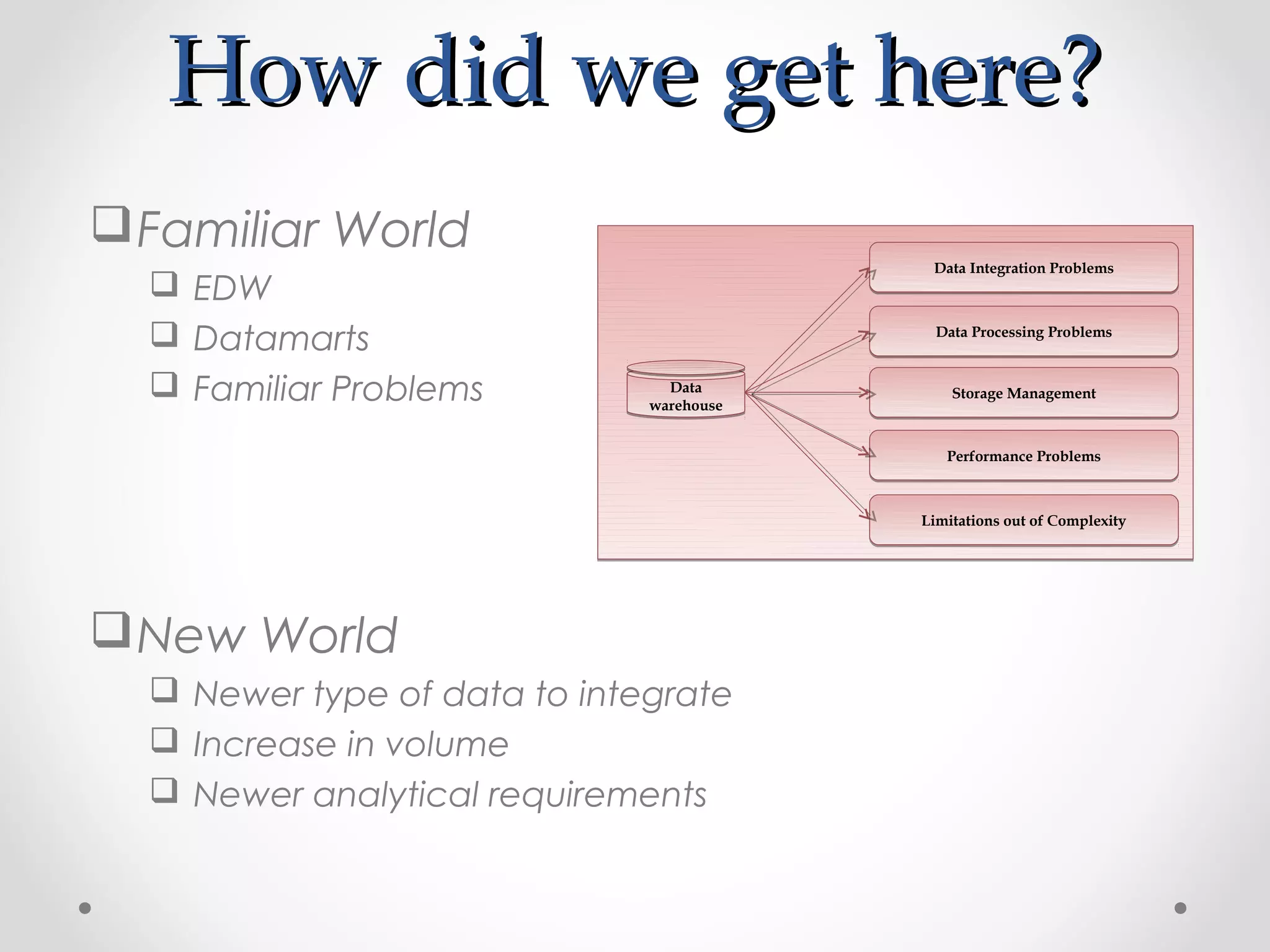 How did we get here?

❑ Familiar World
❑ EDW
❑ Datamarts
❑ Familiar Problems

Data warehouse

Data Integration Problems

Data Processing Problems

Storage Management

Performance Problems

Limitations out of Complexity

❑ New World
❑ Newer type of data to integrate
❑ Increase in volume
❑ Newer analytical requirements